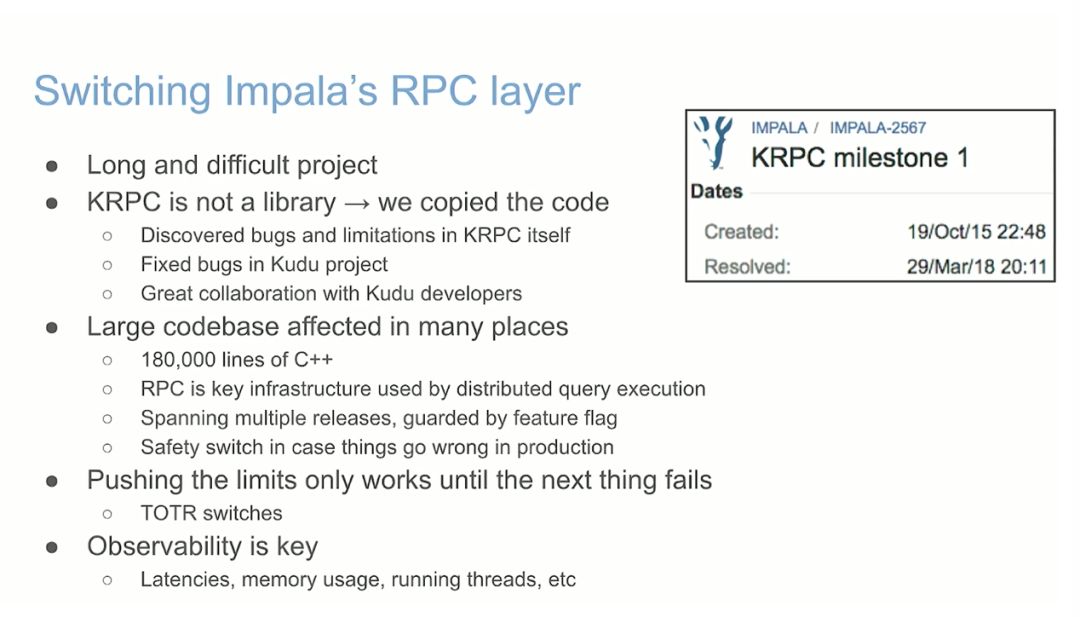 Switching Impala's RPC layer

- Long and difficult project
- KRPC is not a library → we copied the code
  - Discovered bugs and limitations in KRPC itself
  - Fixed bugs in Kudu project
  - Great collaboration with Kudu developers
- Large codebase affected in many places
  - 180,000 lines of C++
  - RPC is key infrastructure used by distributed query execution
  - Spanning multiple releases, guarded by feature flag
  - Safety switch in case things go wrong in production
- Pushing the limits only works until the next thing fails
  - TOTR switches
- Observability is key
  - Latencies, memory usage, running threads, etc

IMPALA / IMPALA-2567
KRPC milestone 1
Dates
Created: 19/Oct/15 22:48
Resolved: 29/Mar/18 20:11